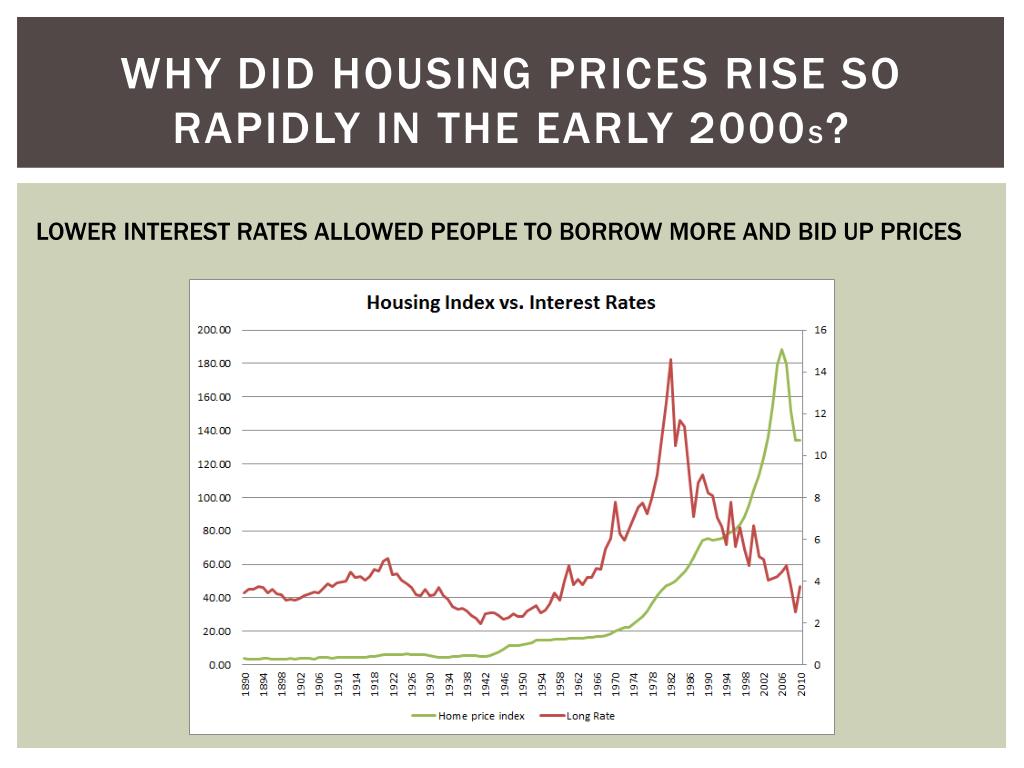 WHY DID HOUSING PRICES RISE SO RAPIDLY IN THE EARLY 2000s?

LOWER INTEREST RATES ALLOWED PEOPLE TO BORROW MORE AND BID UP PRICES

Housing Index vs. Interest Rates

200.00
180.00
160.00
140.00
120.00
100.00
80.00
60.00
40.00
20.00
0.00

16
14
12
10
8
6
4
2
0

1890 1894 1898 1902 1906 1910 1914 1918 1922 1926 1930 1934 1938 1942 1946 1950 1954 1958 1962 1966 1970 1974 1978 1982 1986 1990 1994 1998 2002 2006 2010

Home price index
Long Rate